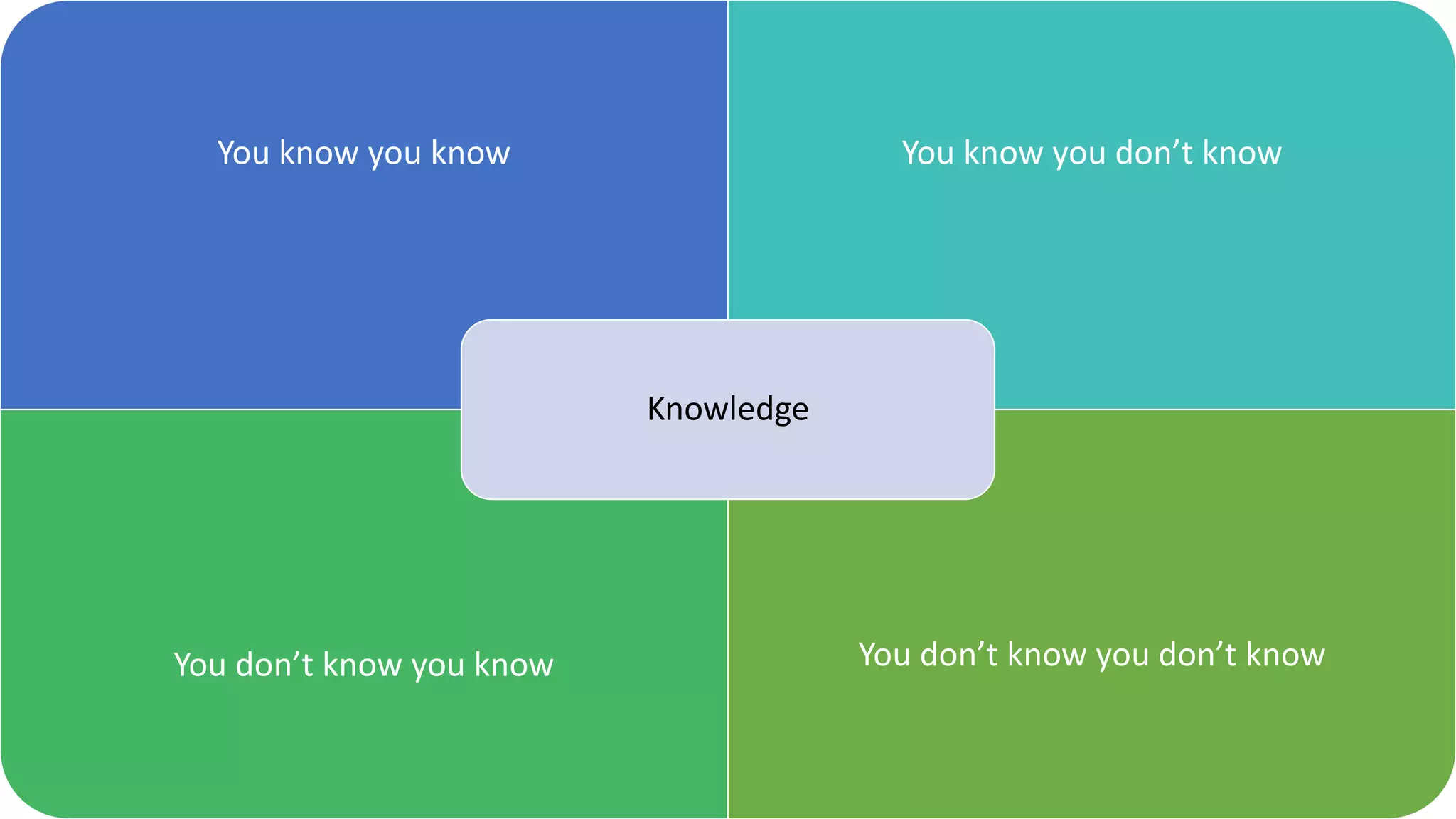 You know you know

You know you don’t know

Knowledge

You don’t know you know

You don’t know you don’t know